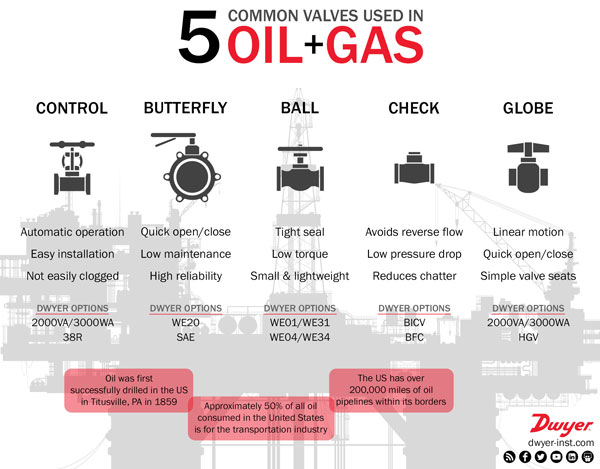 5 COMMON VALVES USED IN OIL+GAS

CONTROL

Automatic operation
Easy installation
Not easily clogged

DWYER OPTIONS
2000VA/3000WA
38R

BUTTERFLY

Quick open/close
Low maintenance
High reliability

DWYER OPTIONS
WE20
SAE

BALL

Tight seal
Low torque
Small & lightweight

DWYER OPTIONS
WE01/WE31
WE04/WE34

CHECK

Avoids reverse flow
Low pressure drop
Reduces chatter

DWYER OPTIONS
BICV
BFC

GLOBE

Linear motion
Quick open/close
Simple valve seats

DWYER OPTIONS
2000VA/3000WA
HGV

Oil was first successfully drilled in the US in Titusville, PA in 1859

Approximately 50% of all oil consumed in the United States is for the transportation industry

The US has over 200,000 miles of oil pipelines within its borders

Dwyer
dwyer-inst.com